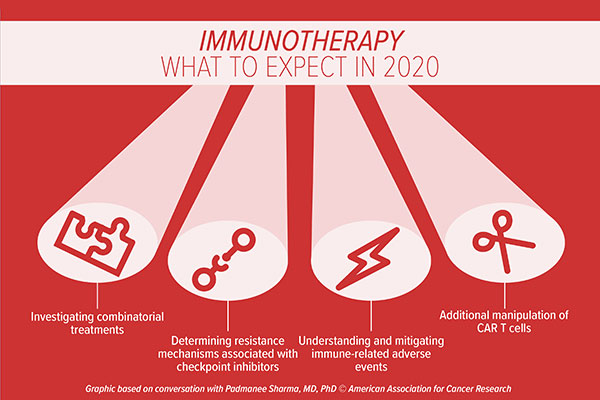 IMMUNOTHERAPY
WHAT TO EXPECT IN 2020

Investigating combinatorial treatments

Determining resistance mechanisms associated with checkpoint inhibitors

Understanding and mitigating immune-related adverse events

Additional manipulation of CAR T cells

Graphic based on conversation with Padmanee Sharma, MD, PhD © American Association for Cancer Research